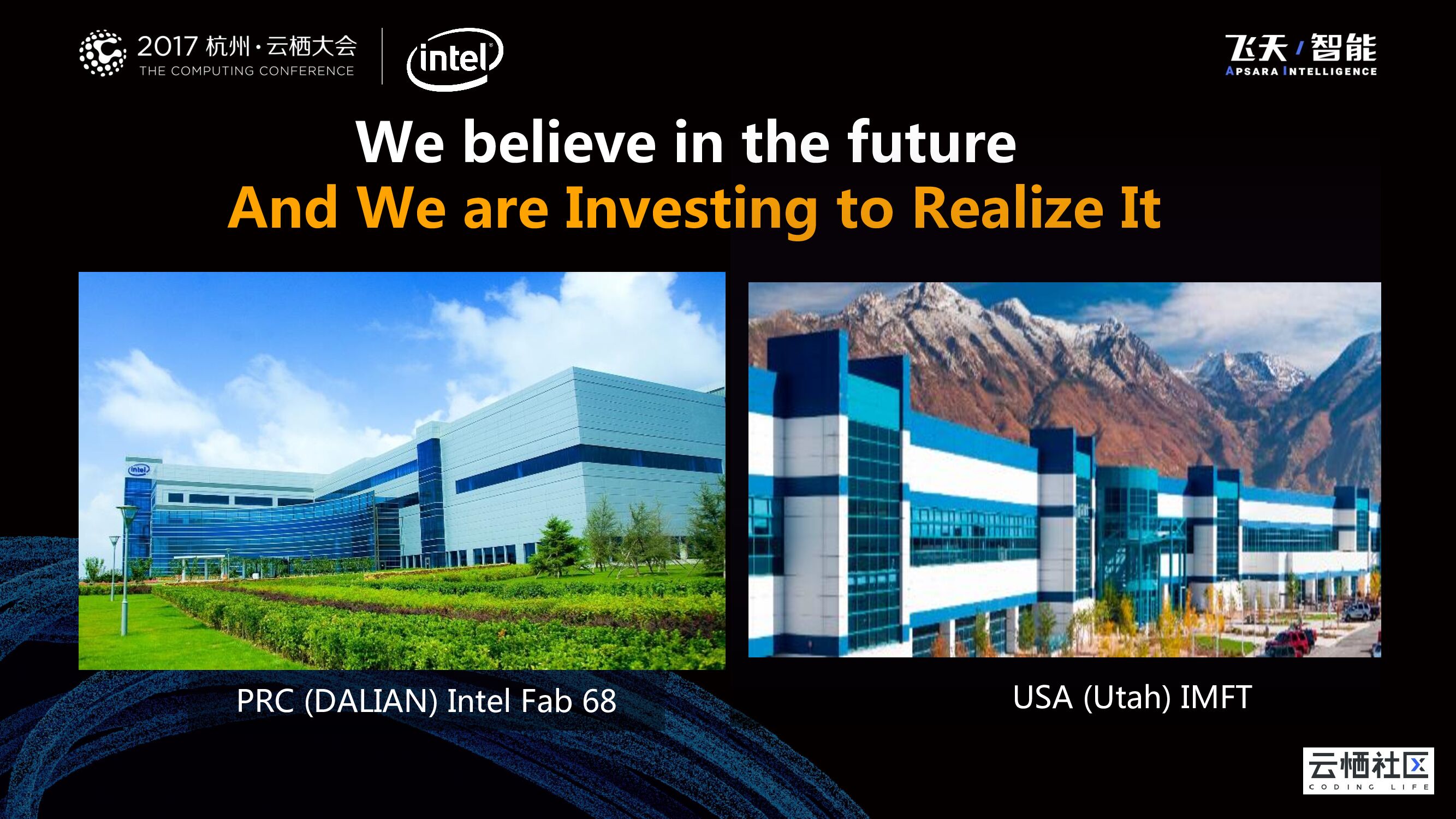 2017 杭州·云栖大会
THE COMPUTING CONFERENCE

intel

飞天 / 智能
APSARA INTELLIGENCE

We believe in the future
And We are Investing to Realize It

intel

PRC (DALIAN) Intel Fab 68

USA (Utah) IMFT

云栖社区
CODING LIFE